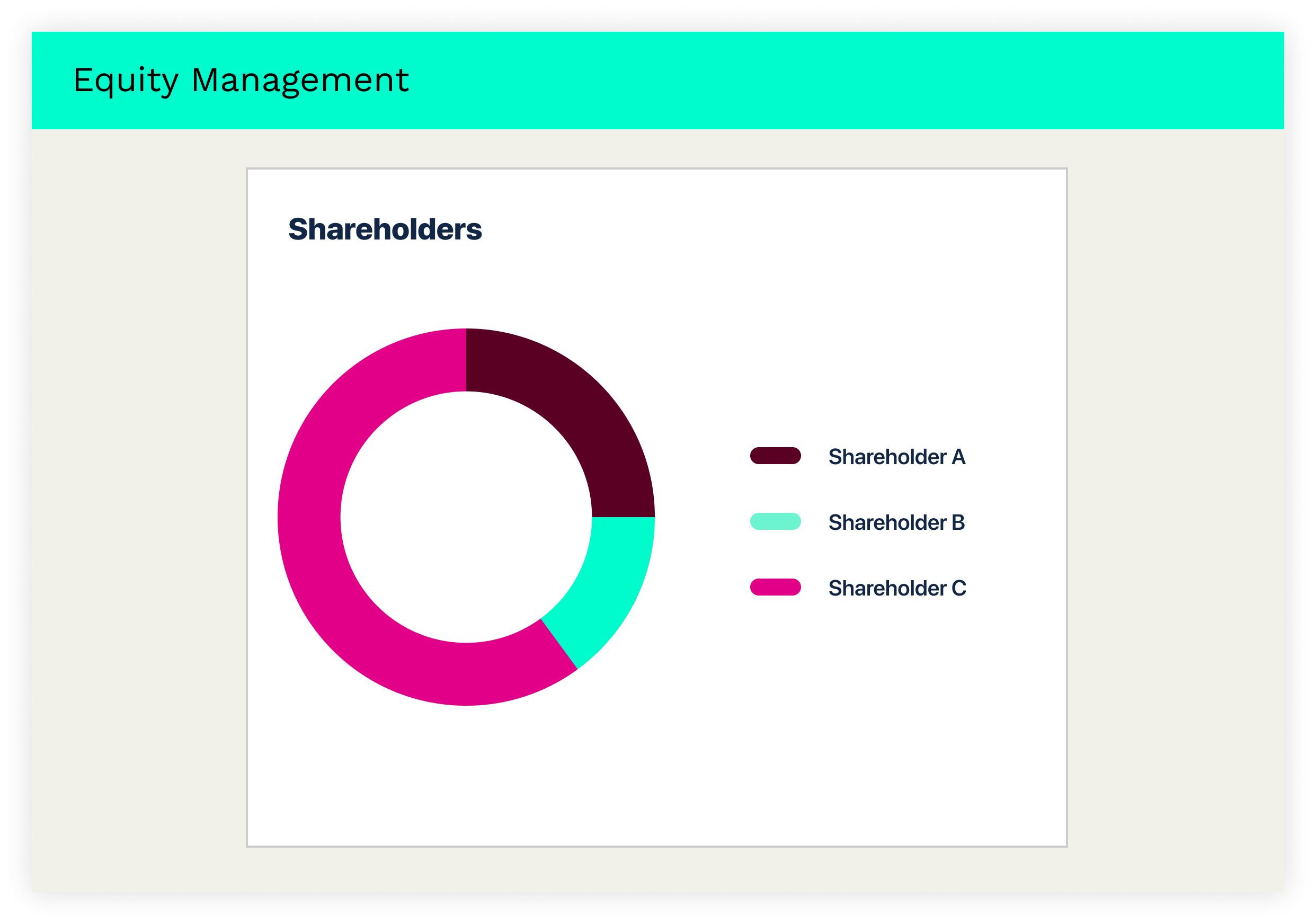 Equity Management

Shareholders

Shareholder A

Shareholder B

Shareholder C